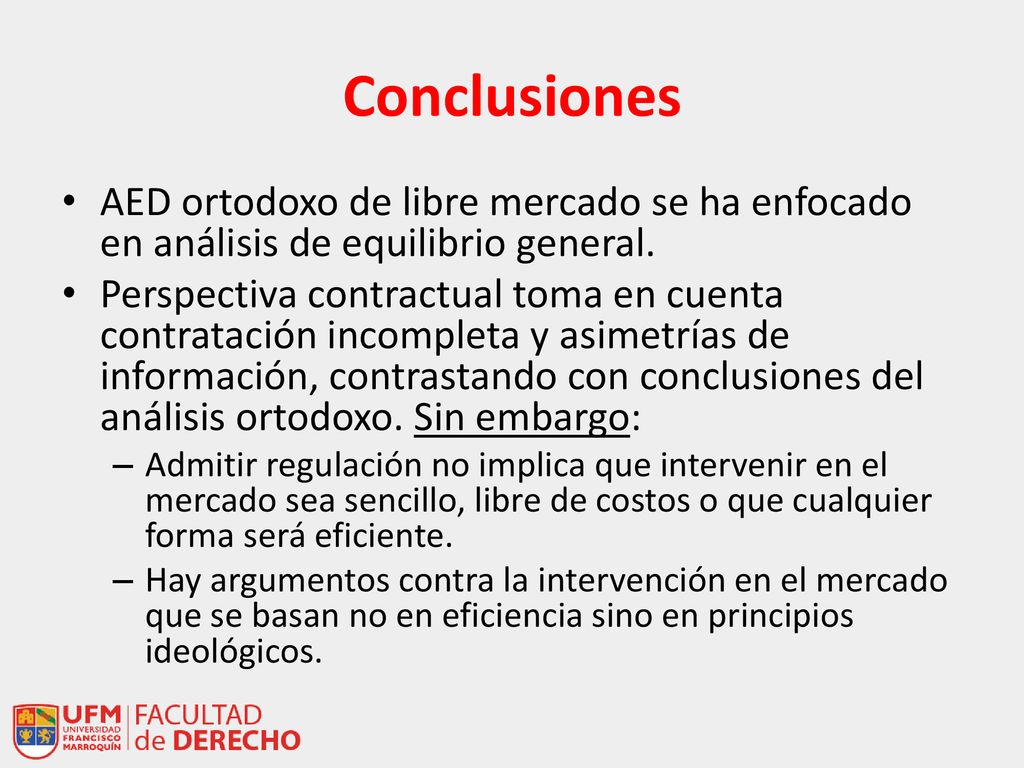 Conclusiones

• AED ortodoxo de libre mercado se ha enfocado en análisis de equilibrio general.
• Perspectiva contractual toma en cuenta contratación incompleta y asimetrías de información, contrastando con conclusiones del análisis ortodoxo. Sin embargo:
– Admitir regulación no implica que intervenir en el mercado sea sencillo, libre de costos o que cualquier forma será eficiente.
– Hay argumentos contra la intervención en el mercado que se basan no en eficiencia sino en principios ideológicos.

UFM UNIVERSIDAD FRANCISCO MARROQUÍN FACULTAD de DERECHO